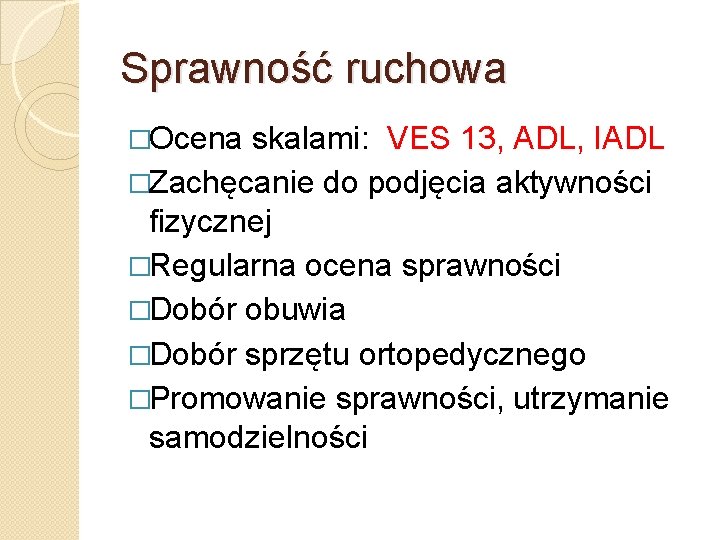 Sprawność ruchowa

□Ocena skalami: VES 13, ADL, IADL

□Zachęcanie do podjęcia aktywności fizycznej

□Regularna ocena sprawności

□Dobór obuwia

□Dobór sprzętu ortopedycznego

□Promowanie sprawności, utrzymanie samodzielności